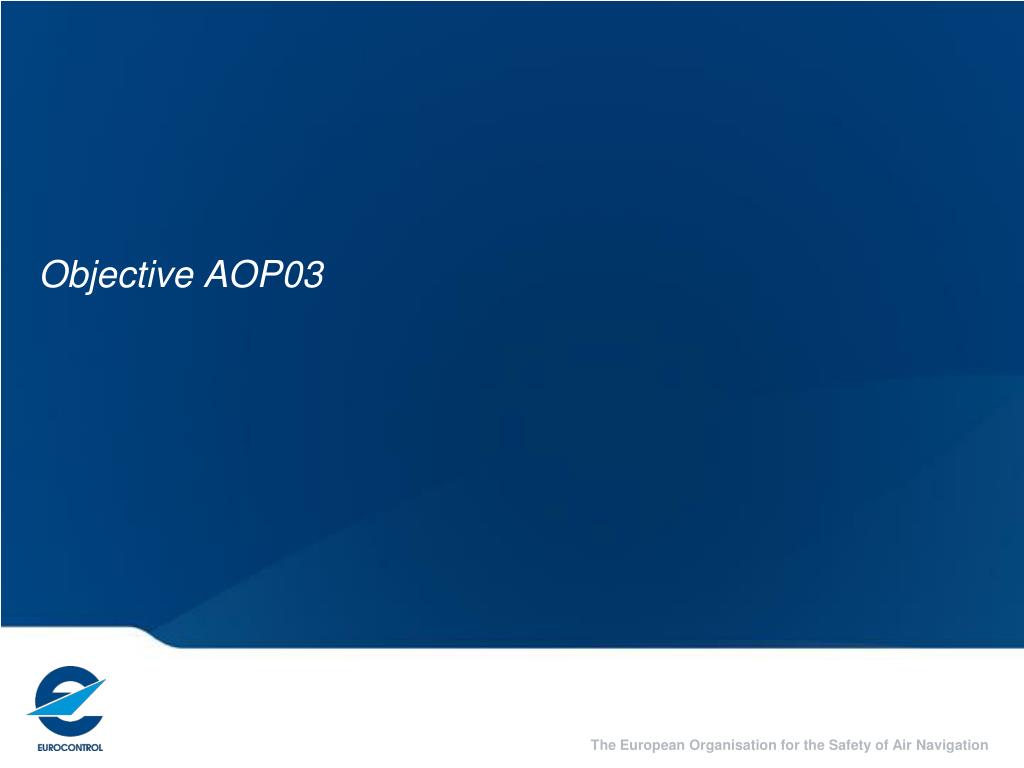 Objective AOP03

EUROCONTROL

The European Organisation for the Safety of Air Navigation